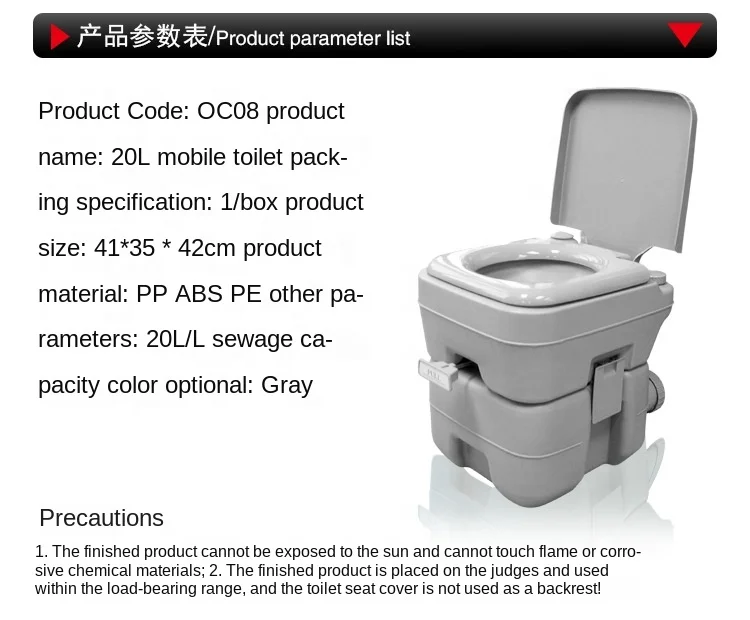 产品参数表/Product parameter list

Product Code: OC08 product name: 20L mobile toilet packing specification: 1/box product size: 41*35 * 42cm product material: PP ABS PE other parameters: 20L/L sewage capacity color optional: Gray

PULL

Precautions

1. The finished product cannot be exposed to the sun and cannot touch flame or corrosive chemical materials; 2. The finished product is placed on the judges and used within the load-bearing range, and the toilet seat cover is not used as a backrest!